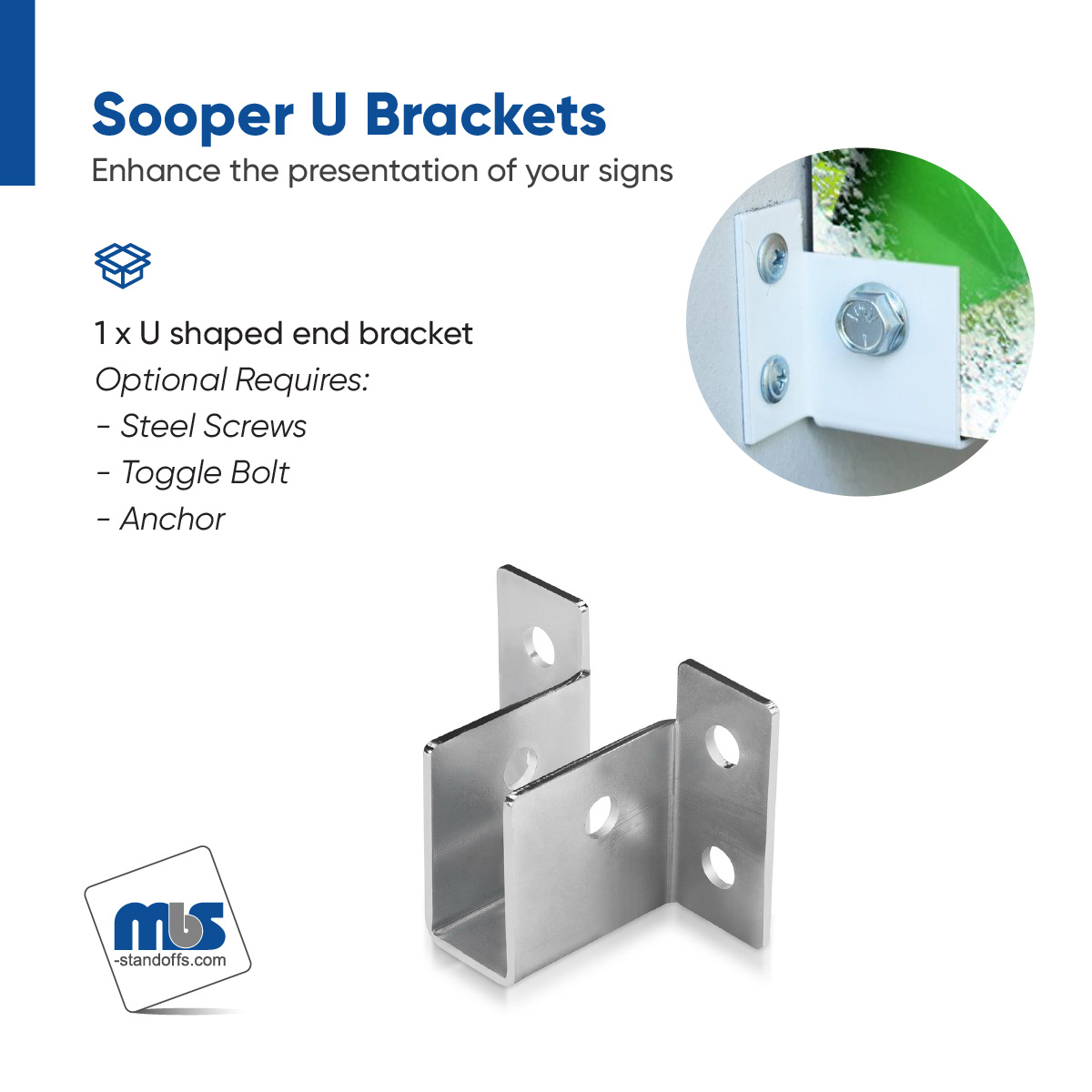 Sooper U Brackets
Enhance the presentation of your signs

1 x U shaped end bracket
Optional Requires:
- Steel Screws
- Toggle Bolt
- Anchor

mbs
-standoffs.com